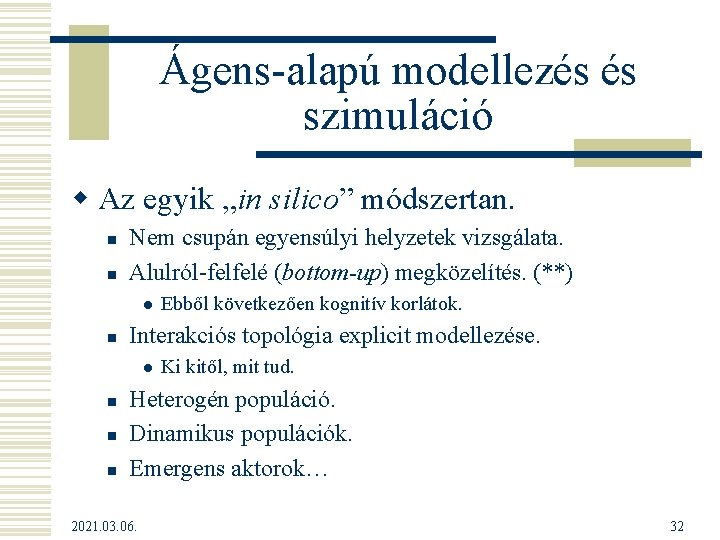 Ágens-alapú modellezés és szimuláció

Az egyik „in silico” módszertan.

Nem csupán egyensúlyi helyzetek vizsgálata.

Alulról-felfelé (bottom-up) megközelítés. (**)

Ebből következően kognitív korlátok.

Interakciós topológia explicit modellezése.

Ki kitől, mit tud.

Heterogén populáció.

Dinamikus populációk.

Emergens aktorok…

2021.03.06.

32